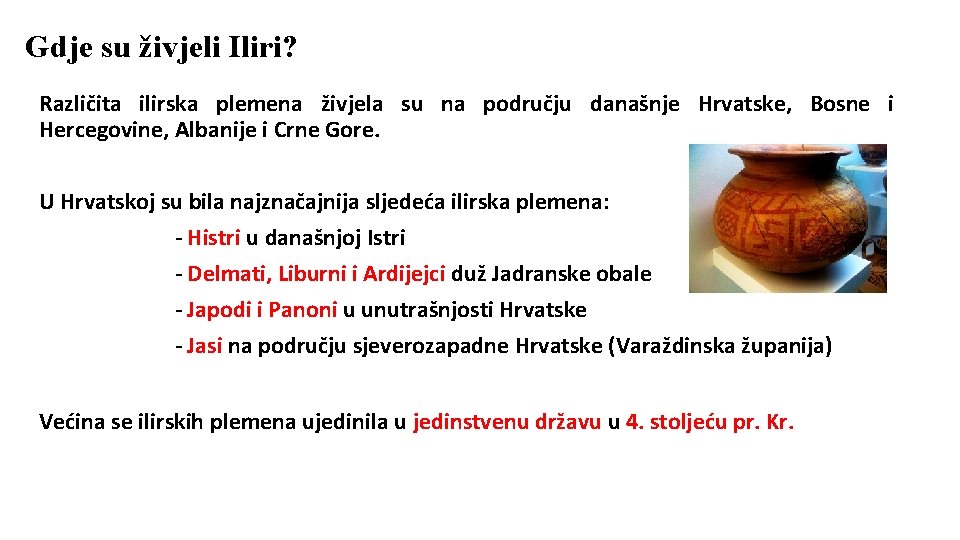 Gdje su živjeli Iliri?

Različita ilirska plemena živjela su na području današnje Hrvatske, Bosne i Hercegovine, Albanije i Crne Gore.

U Hrvatskoj su bila najznačajnija sljedeća ilirska plemena:

- Histri u današnjoj Istri
- Delmati, Liburni i Ardijejci duž Jadranske obale
- Japodi i Panoni u unutrašnjosti Hrvatske
- Jasi na području sjeverozapadne Hrvatske (Varaždinska županija)

Većina se ilirskih plemena ujedinila u jedinstvenu državu u 4. stoljeću pr. Kr.